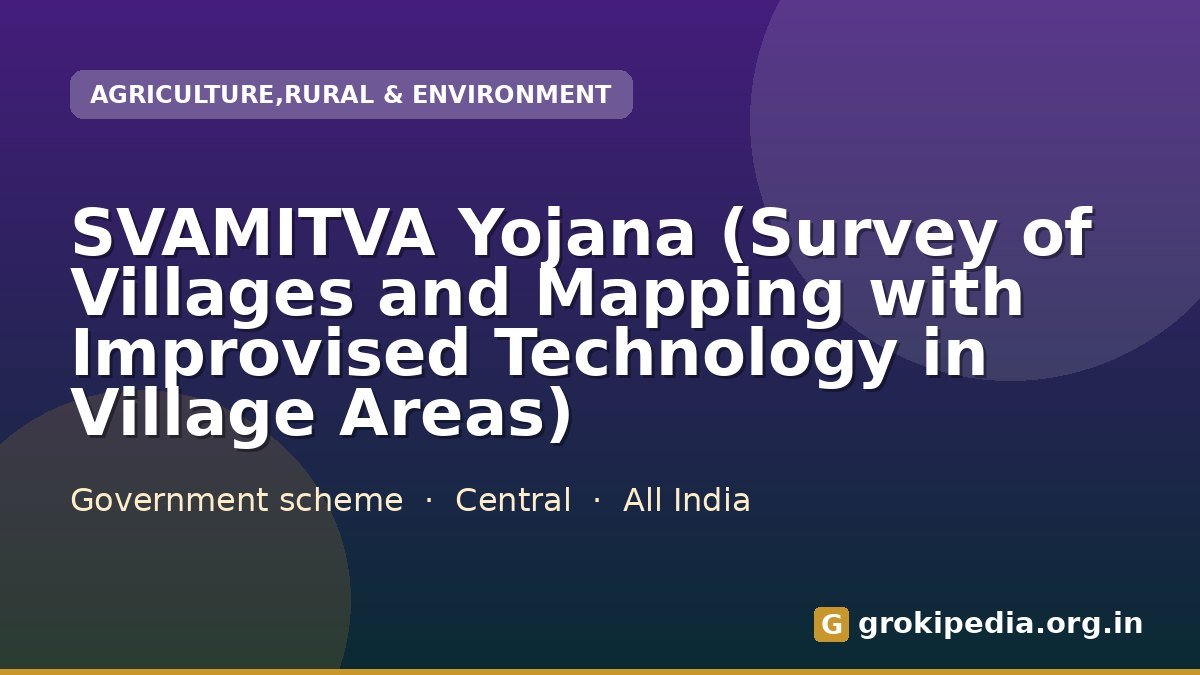 AGRICULTURE,RURAL & ENVIRONMENT

SVAMITVA Yojana (Survey of Villages and Mapping with Improvised Technology in Village Areas)

Government scheme · Central · All India

G grokipedia.org.in